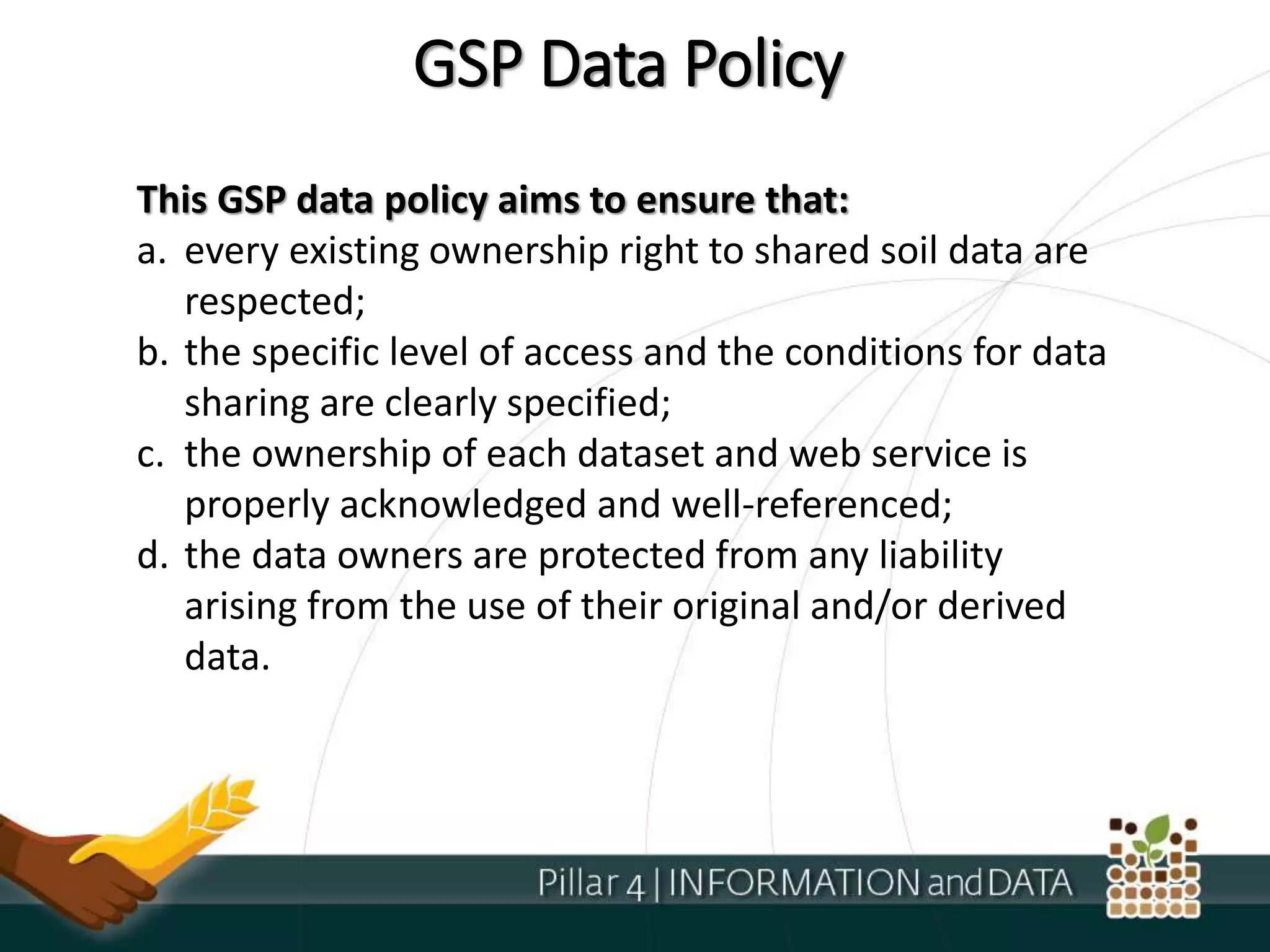 GSP Data Policy

This GSP data policy aims to ensure that:
a. every existing ownership right to shared soil data are respected;
b. the specific level of access and the conditions for data sharing are clearly specified;
c. the ownership of each dataset and web service is properly acknowledged and well-referenced;
d. the data owners are protected from any liability arising from the use of their original and/or derived data.

Pillar 4 | INFORMATION and DATA